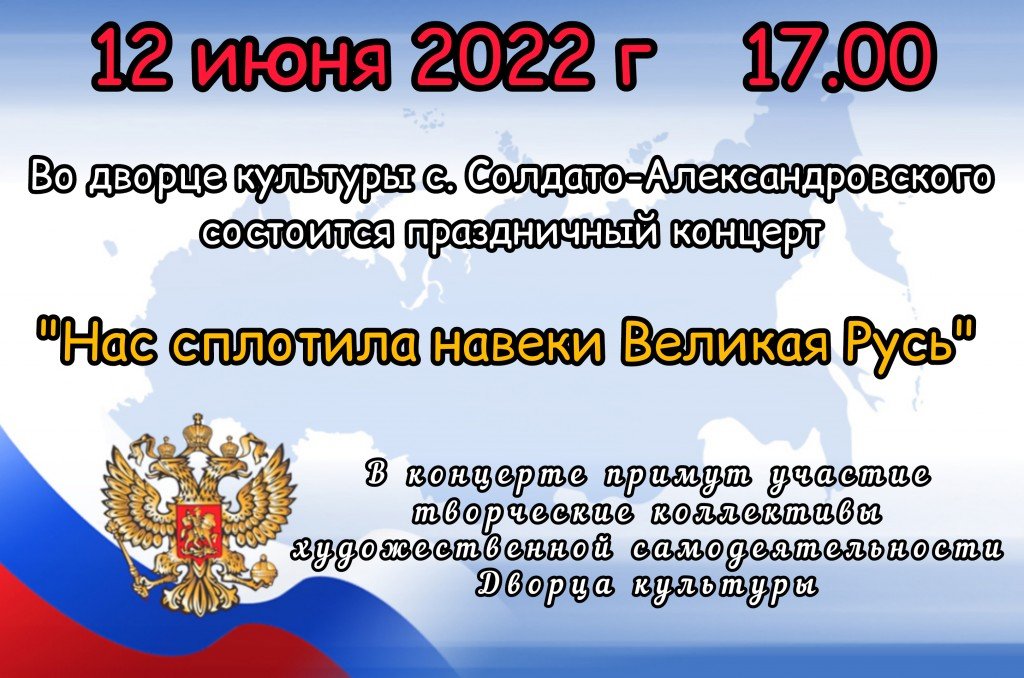 12 июня 2022 г 17.00

Во дворце культуры с. Солдато-Александровского состоится праздничный концерт

"Нас сплотила навеки Великая Русь"

В концерте примут участие творческие коллективы художественной самодеятельности Дворца культуры